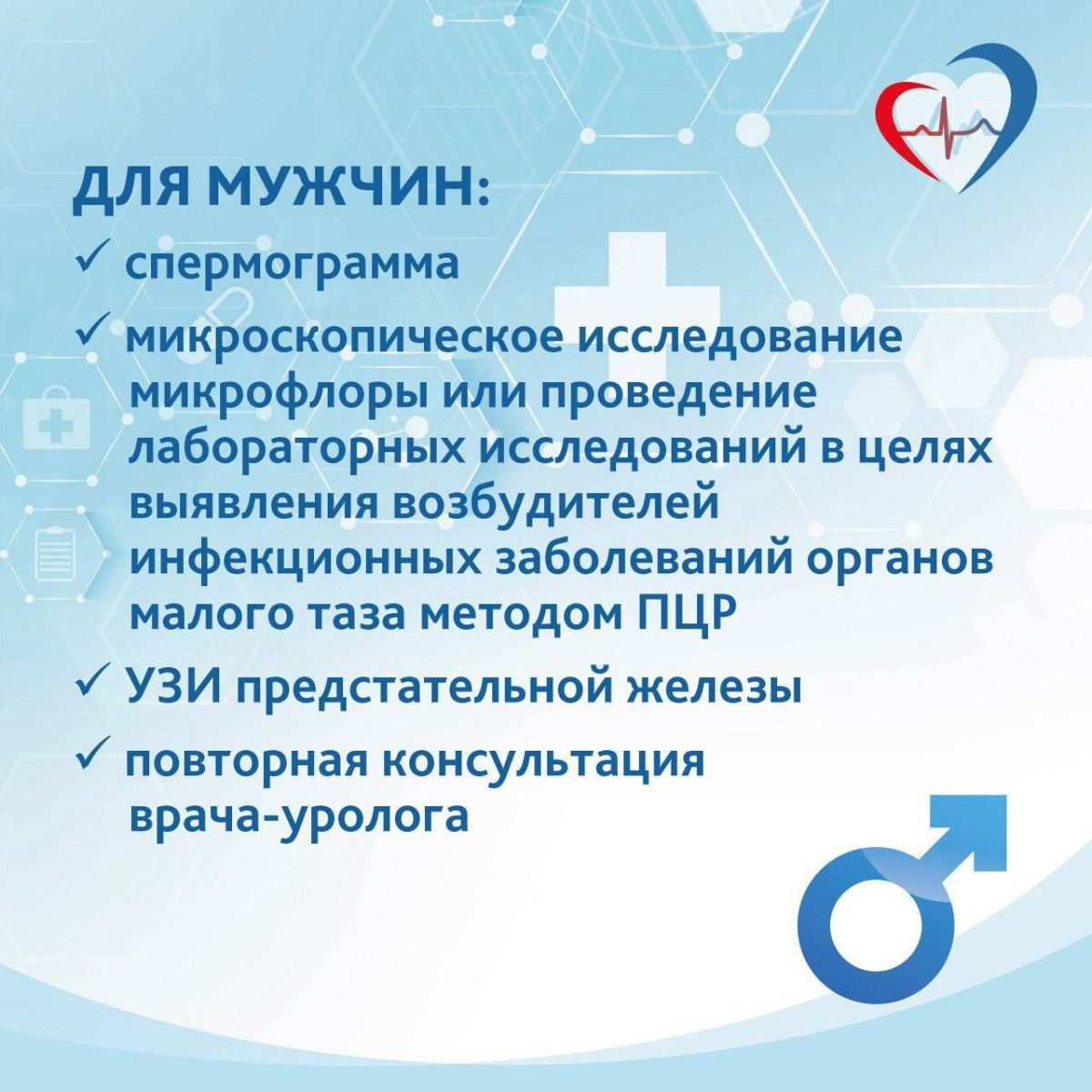 ДЛЯ МУЖЧИН:

✓ спермограмма

✓ микроскопическое исследование микрофлоры или проведение лабораторных исследований в целях выявления возбудителей инфекционных заболеваний органов малого таза методом ПЦР

✓ УЗИ предстательной железы

✓ повторная консультация врача-уролога